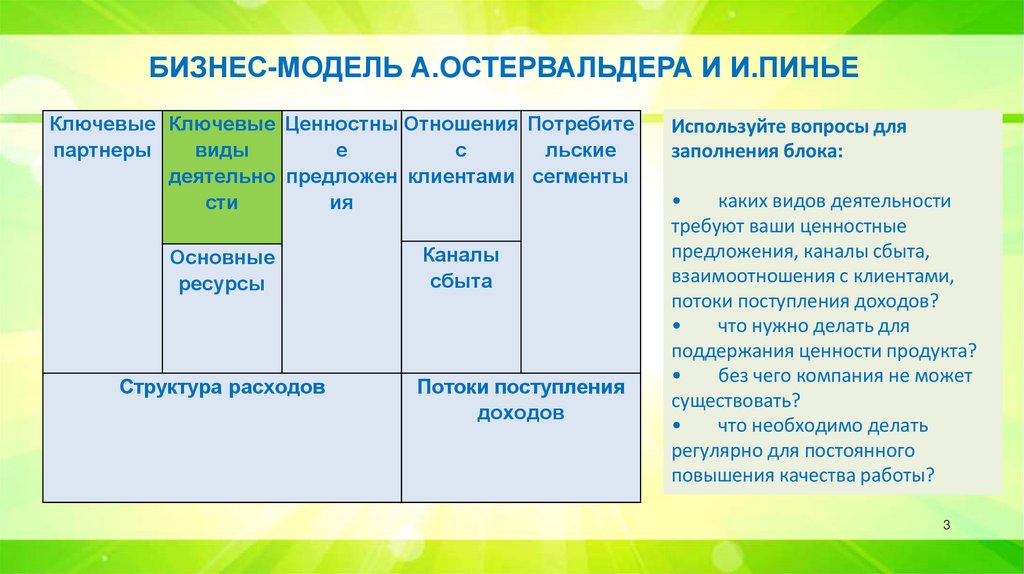 БИЗНЕС-МОДЕЛЬ А.ОСТЕРВАЛЬДЕРА И И.ПИНЬЕ

Ключевые партнеры

Ключевые виды деятельности

Основные ресурсы

Ценностные предложения

Отношения с клиентами

Каналы сбыта

Потребительские сегменты

Структура расходов

Потоки поступления доходов

Используйте вопросы для заполнения блока:

• каких видов деятельности требуют ваши ценностные предложения, каналы сбыта, взаимоотношения с клиентами, потоки поступления доходов?
• что нужно делать для поддержания ценности продукта?
• без чего компания не может существовать?
• что необходимо делать регулярно для постоянного повышения качества работы?

3